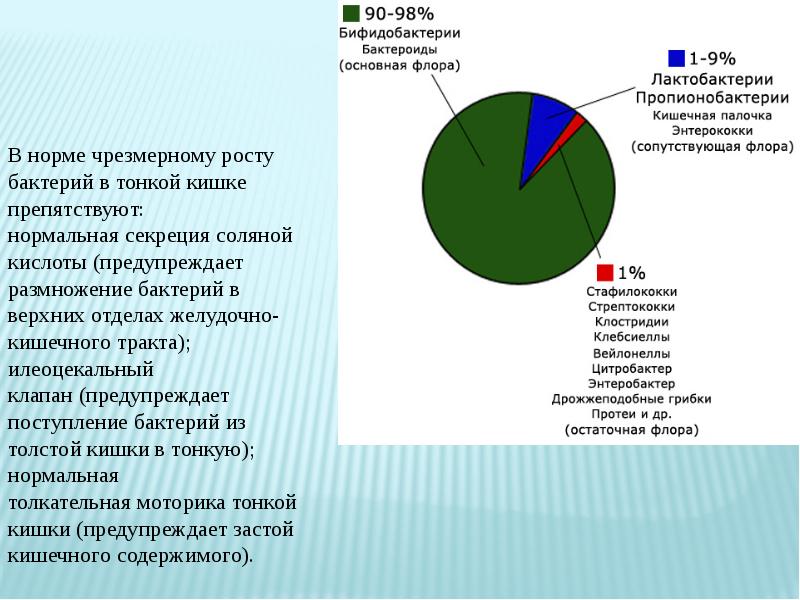 В норме чрезмерному росту бактерий в тонкой кишке препятствуют:
нормальная секреция соляной кислоты (предупреждает размножение бактерий в верхних отделах желудочно-кишечного тракта);
илеоцекальный клапан (предупреждает поступление бактерий из толстой кишки в тонкую);
нормальная толкательная моторика тонкой кишки (предупреждает застой кишечного содержимого).

90-98%
Бифидобактерии
Бактероиды
(основная флора)

1-9%
Лактобактерии
Пропионобактерии
Кишечная палочка
Энтерококки
(сопутствующая флора)

1%
Стафилококки
Стрептококки
Клостридии
Клебсиеллы
Вейлонеллы
Цитробактер
Энтеробактер
Дрожжеподобные грибки
Протеи и др.
(остаточная флора)